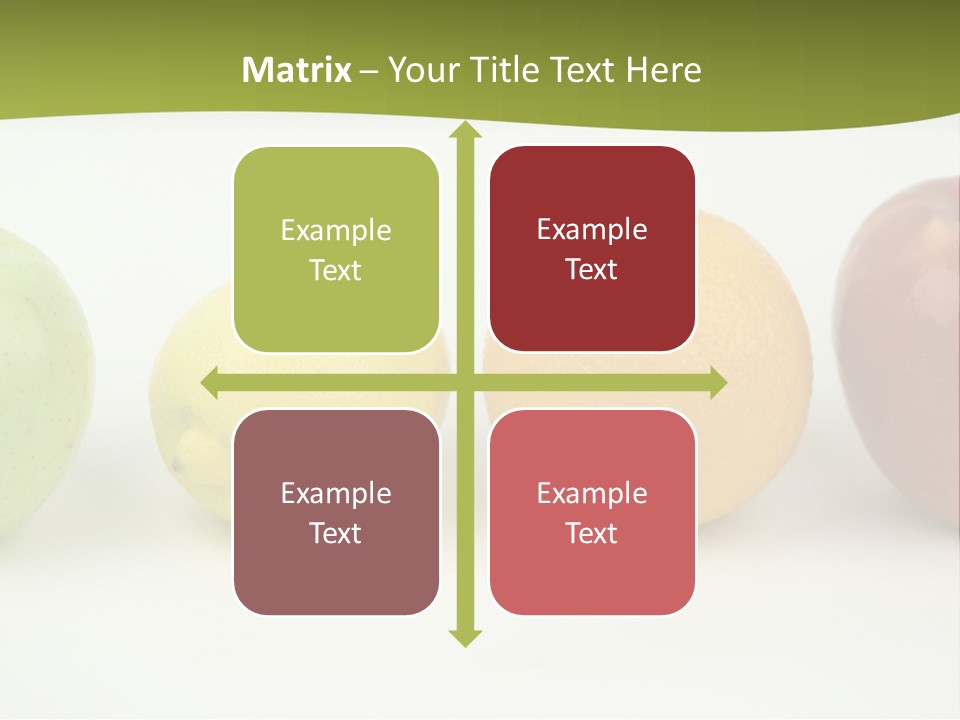 Matrix – Your Title Text Here

Example Text

Example Text

Example Text

Example Text